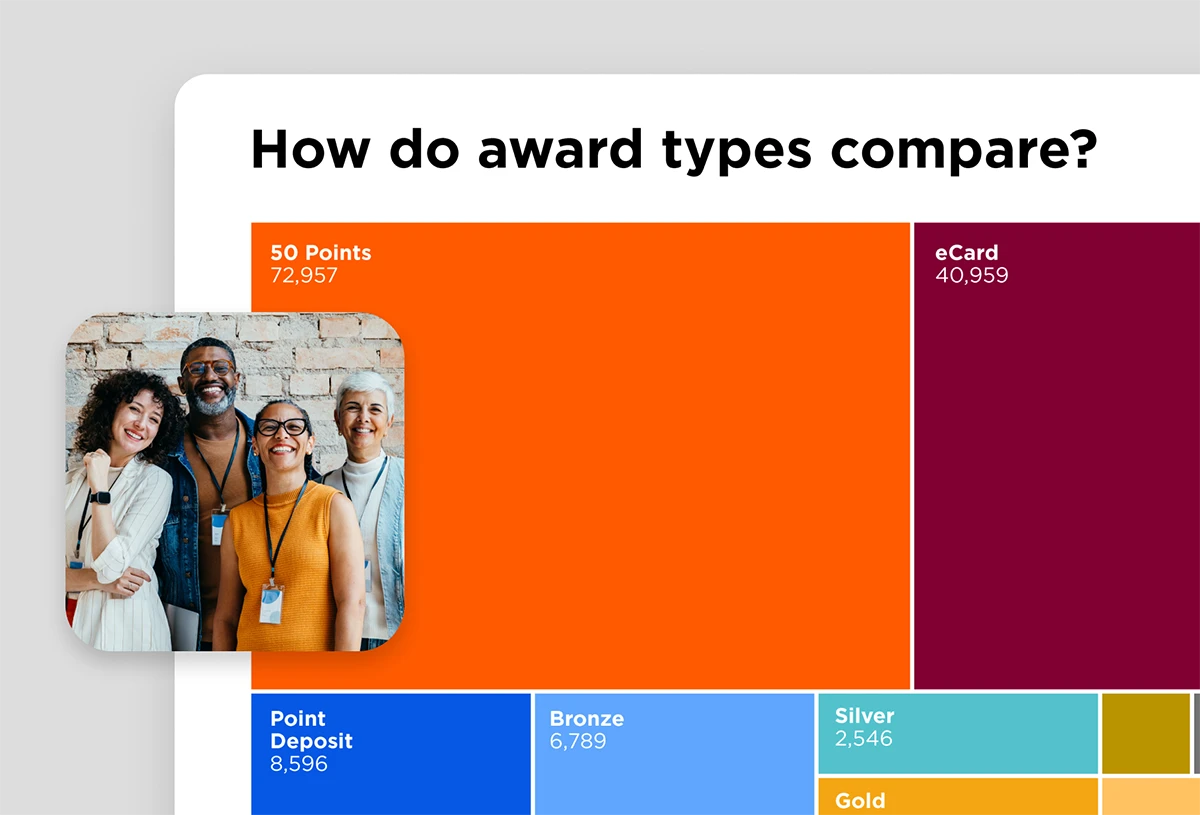 How do award types compare?

50 Points
72,957

eCard
40,959

Point Deposit
8,596

Bronze
6,789

Silver
2,546

Gold